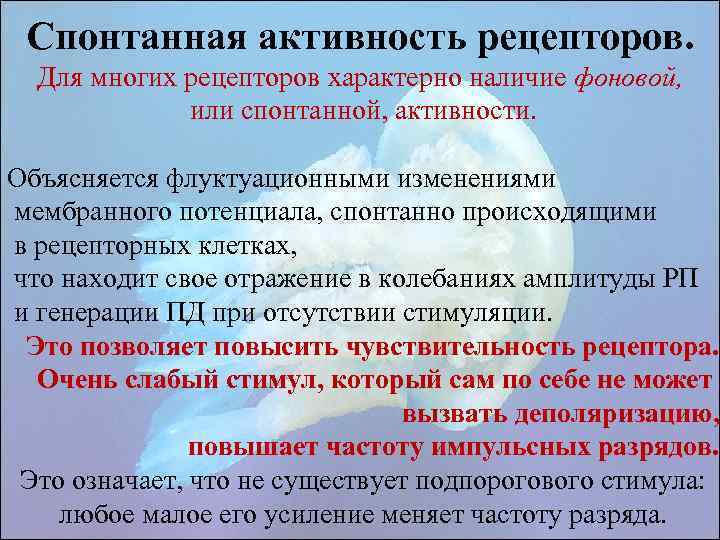 Спонтанная активность рецепторов.
Для многих рецепторов характерно наличие фоновой, или спонтанной, активности.

Объясняется флуктуационными изменениями мембранного потенциала, спонтанно происходящими в рецепторных клетках,
что находит свое отражение в колебаниях амплитуды РП и генерации ПД при отсутствии стимуляции.
Это позволяет повысить чувствительность рецептора.
Очень слабый стимул, который сам по себе не может вызвать деполяризацию,
повышает частоту импульсных разрядов.
Это означает, что не существует подпорогового стимула: любое малое его усиление меняет частоту разряда.